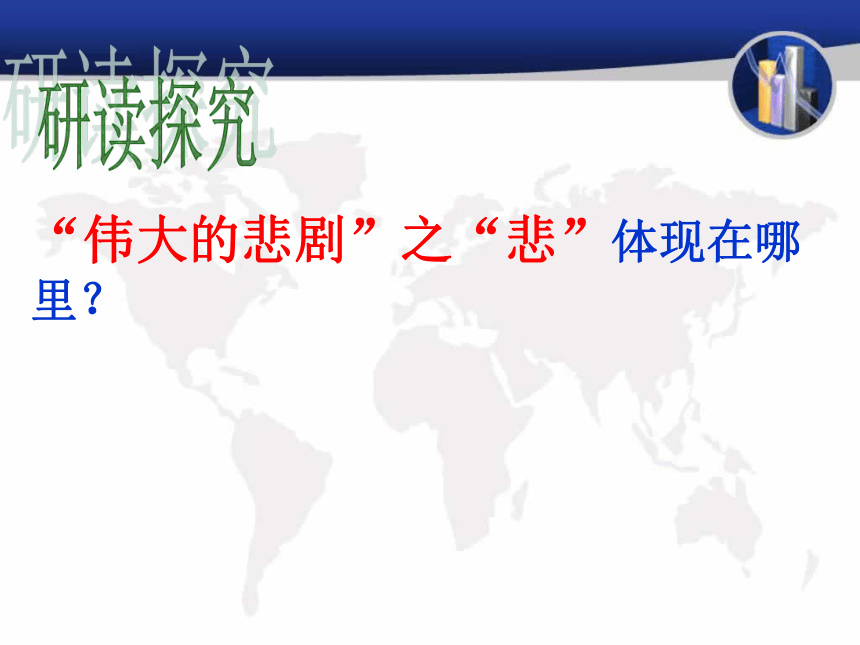 研读探究

“伟大的悲剧”之“悲”体现在哪里？